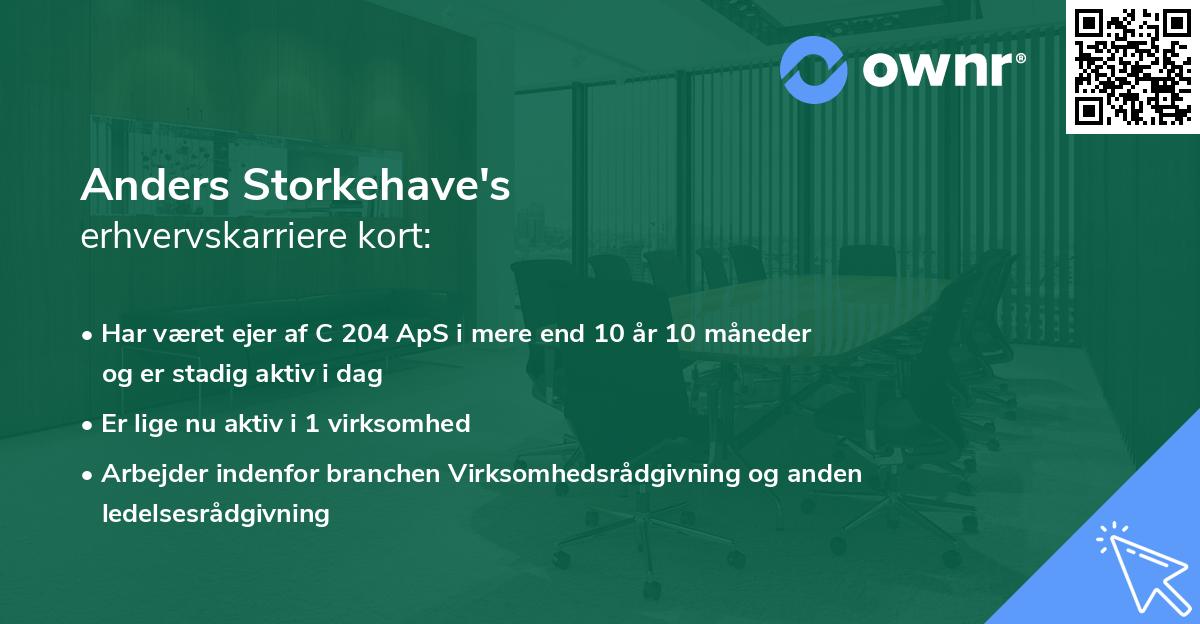 ownr®

Anders Storkehave's
erhvervskarriere kort:

• Har været ejer af C 204 ApS i mere end 10 år 10 måneder og er stadig aktiv i dag

• Er lige nu aktiv i 1 virksomhed

• Arbejder indenfor branchen Virksomhedsrådgivning og anden ledelsesrådgivning